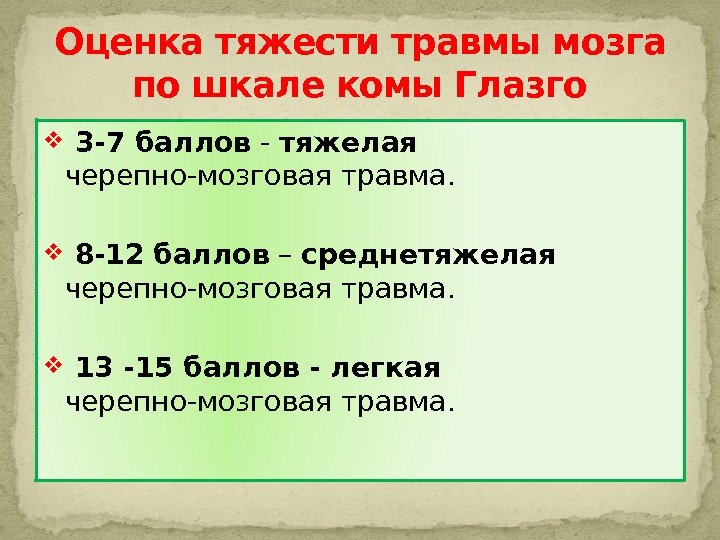 Оценка тяжести травмы мозга по шкале комы Глазго

❖ 3-7 баллов - тяжелая черепно-мозговая травма.

❖ 8-12 баллов – среднетяжелая черепно-мозговая травма.

❖ 13 -15 баллов - легкая черепно-мозговая травма.